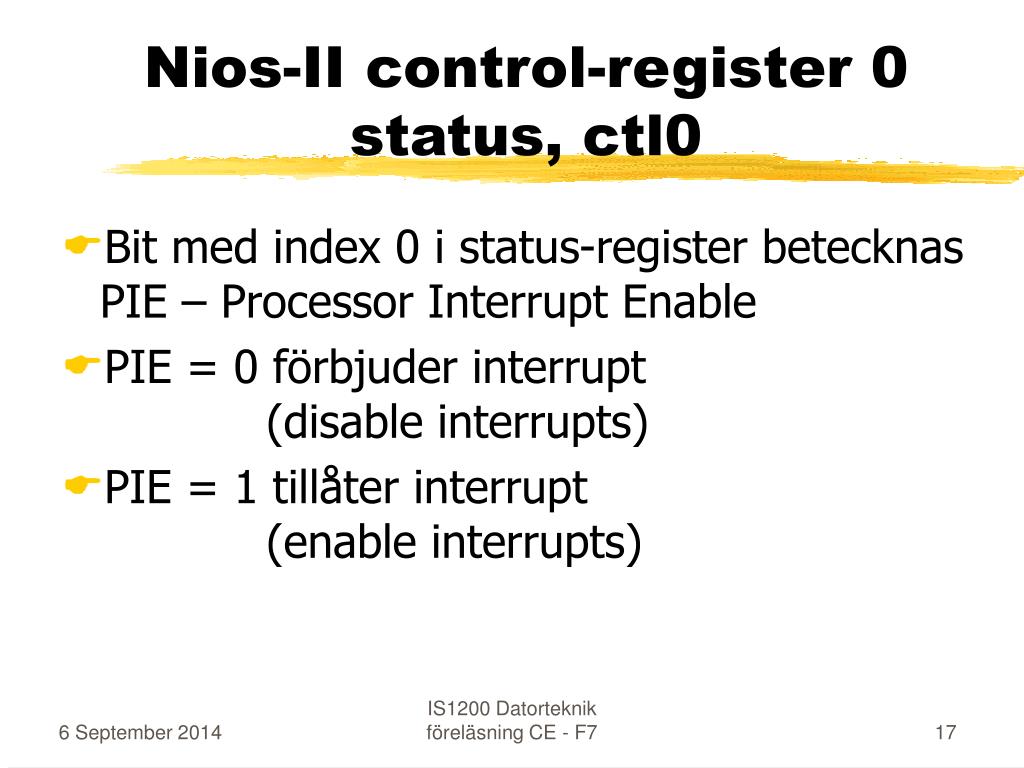 Nios-II control-register 0
status, ctl0

Bit med index 0 i status-register betecknas PIE – Processor Interrupt Enable

PIE = 0 förbjuder interrupt
(disable interrupts)

PIE = 1 tillåter interrupt
(enable interrupts)

6 September 2014

IS1200 Datorteknik
föreläsning CE - F7

17